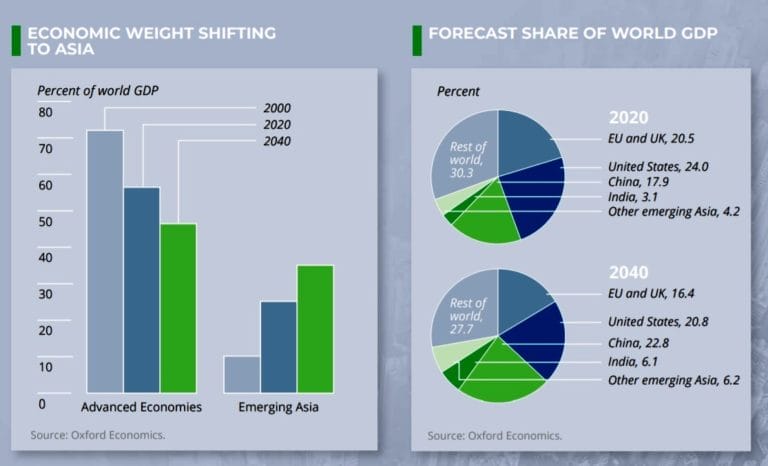 ECONOMIC WEIGHT SHIFTING TO ASIA

Percent of world GDP

2000
2020
2040

80
70
60
50
40
30
20
10
0

Advanced Economies
Emerging Asia

Source: Oxford Economics.

FORECAST SHARE OF WORLD GDP

Percent

2020

Rest of world, 30.3
EU and UK, 20.5
United States, 24.0
China, 17.9
India, 3.1
Other emerging Asia, 4.2

2040

Rest of world, 27.7
EU and UK, 16.4
United States, 20.8
China, 22.8
India, 6.1
Other emerging Asia, 6.2

Source: Oxford Economics.